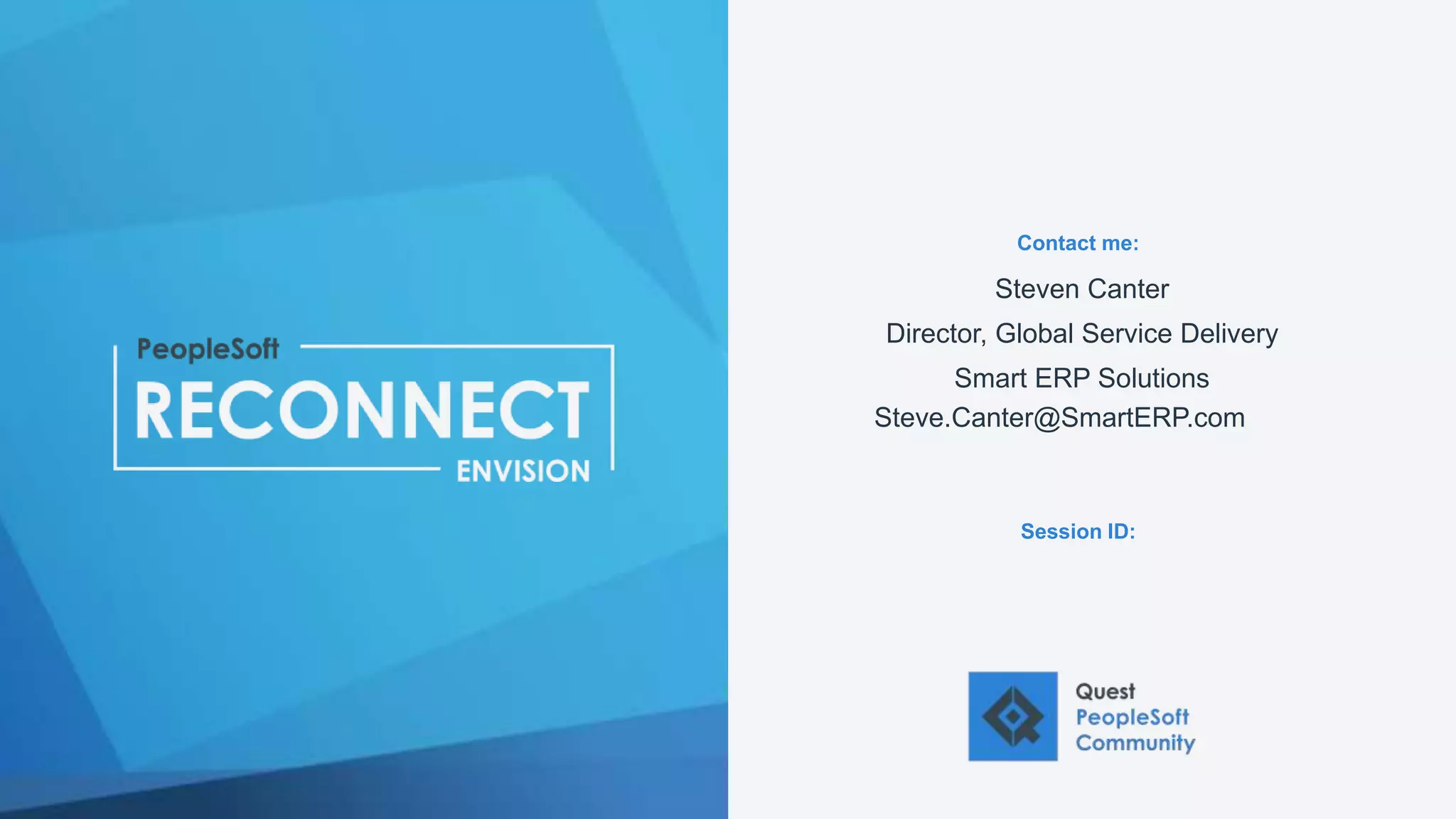 PeopleSoft
RECONNECT
ENVISION

Contact me:

Steven Canter

Director, Global Service Delivery

Smart ERP Solutions

Steve.Canter@SmartERP.com

Session ID:

Quest
PeopleSoft
Community